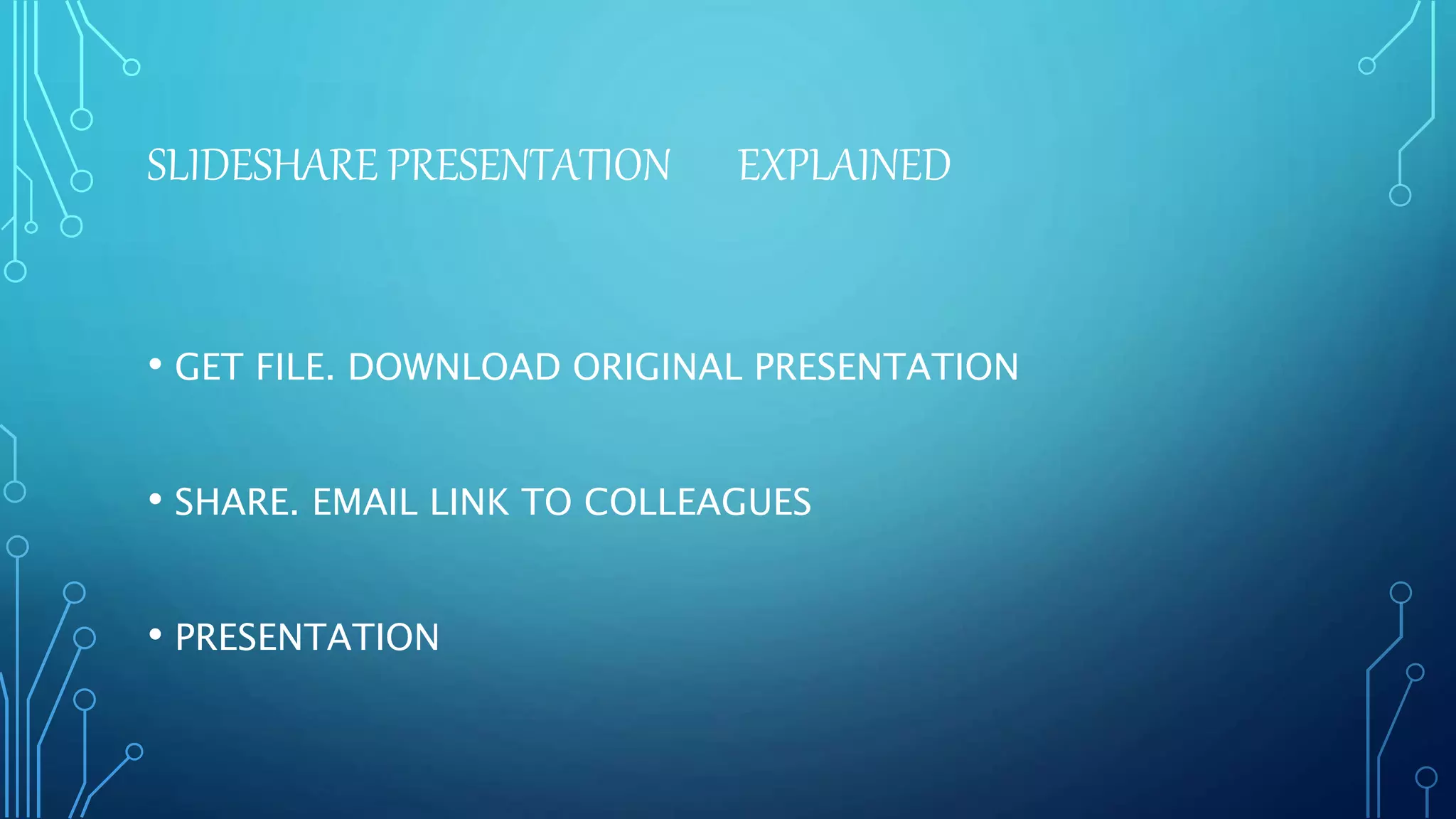 SLIDESHARE PRESENTATION EXPLAINED

• GET FILE. DOWNLOAD ORIGINAL PRESENTATION

• SHARE. EMAIL LINK TO COLLEAGUES

• PRESENTATION